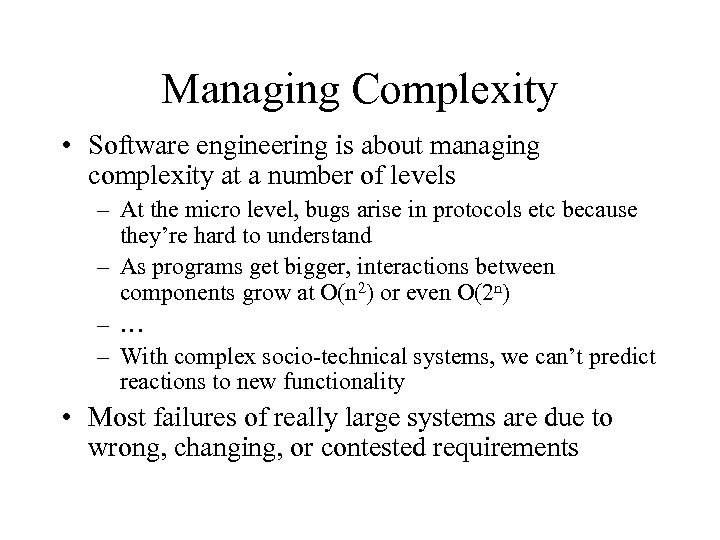 Managing Complexity

• Software engineering is about managing complexity at a number of levels

– At the micro level, bugs arise in protocols etc because they're hard to understand

– As programs get bigger, interactions between components grow at $O(n^2)$ or even $O(2^n)$

– …

– With complex socio-technical systems, we can't predict reactions to new functionality

• Most failures of really large systems are due to wrong, changing, or contested requirements